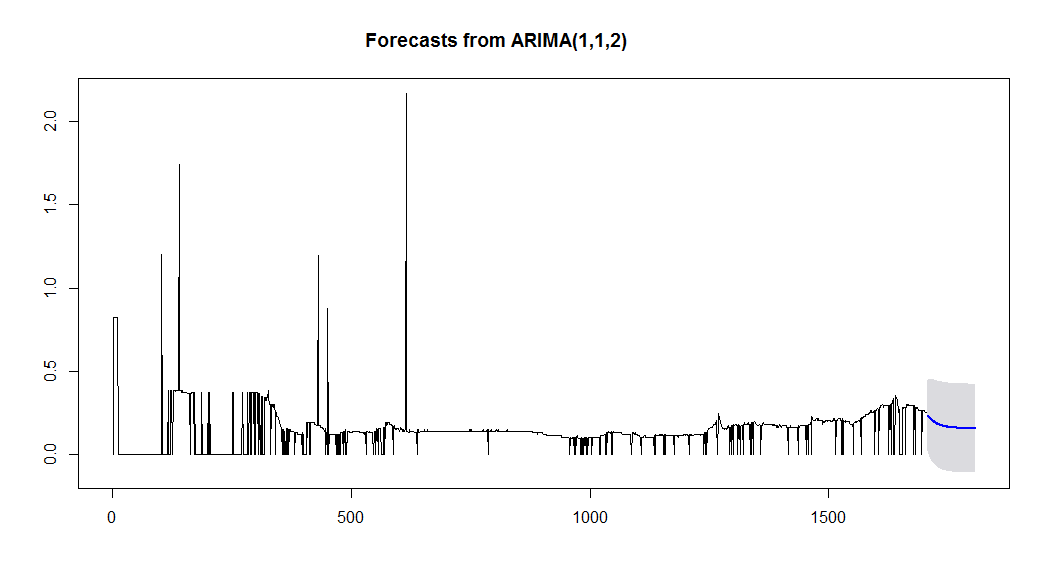 Forecasts from ARIMA(1,1,2)

2.0
1.5
1.0
0.5
0.0

0
500
1000
1500